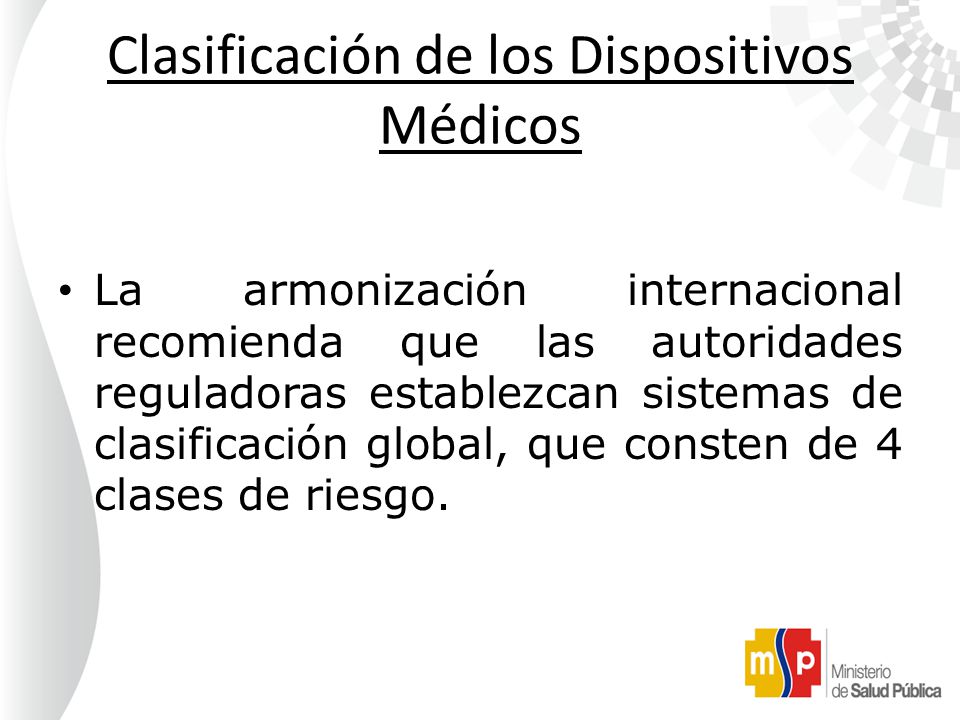 Clasificación de los Dispositivos Médicos

• La armonización internacional recomienda que las autoridades reguladoras establezcan sistemas de clasificación global, que consten de 4 clases de riesgo.

msp Ministerio de Salud Pública